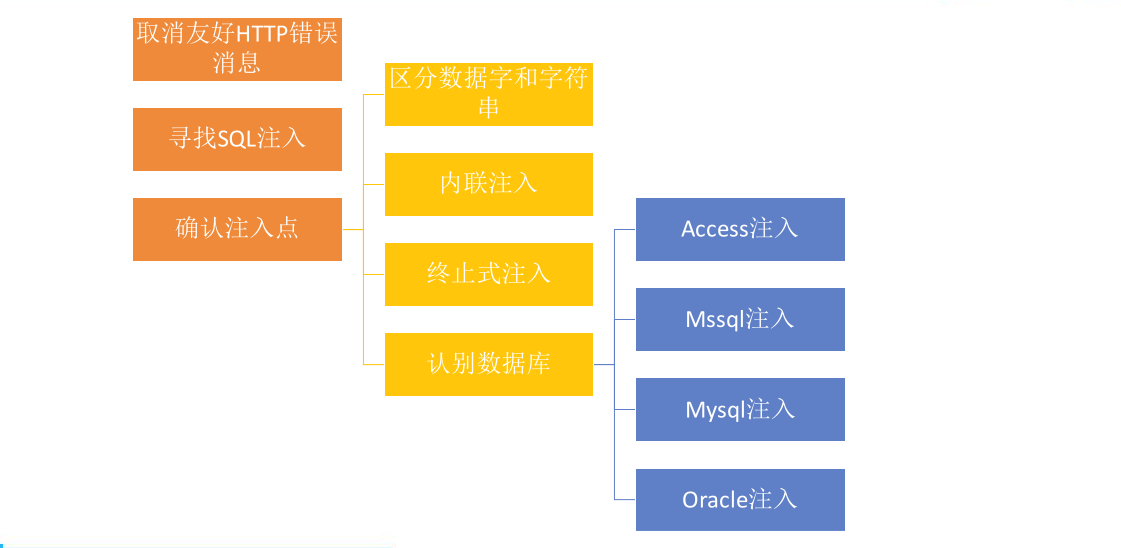 取消友好HTTP错误消息

寻找SQL注入

确认注入点

区分数据字和字符串

内联注入

终止式注入

认别数据库

Access注入

Mssql注入

Mysql注入

Oracle注入